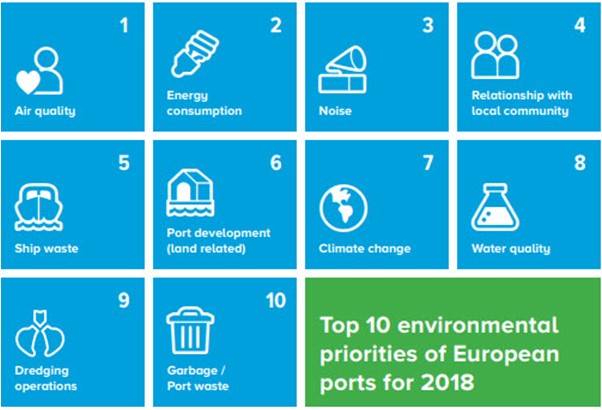 1
Air quality

2
Energy consumption

3
Noise

4
Relationship with local community

5
Ship waste

6
Port development (land related)

7
Climate change

8
Water quality

9
Dredging operations

10
Garbage / Port waste

Top 10 environmental priorities of European ports for 2018